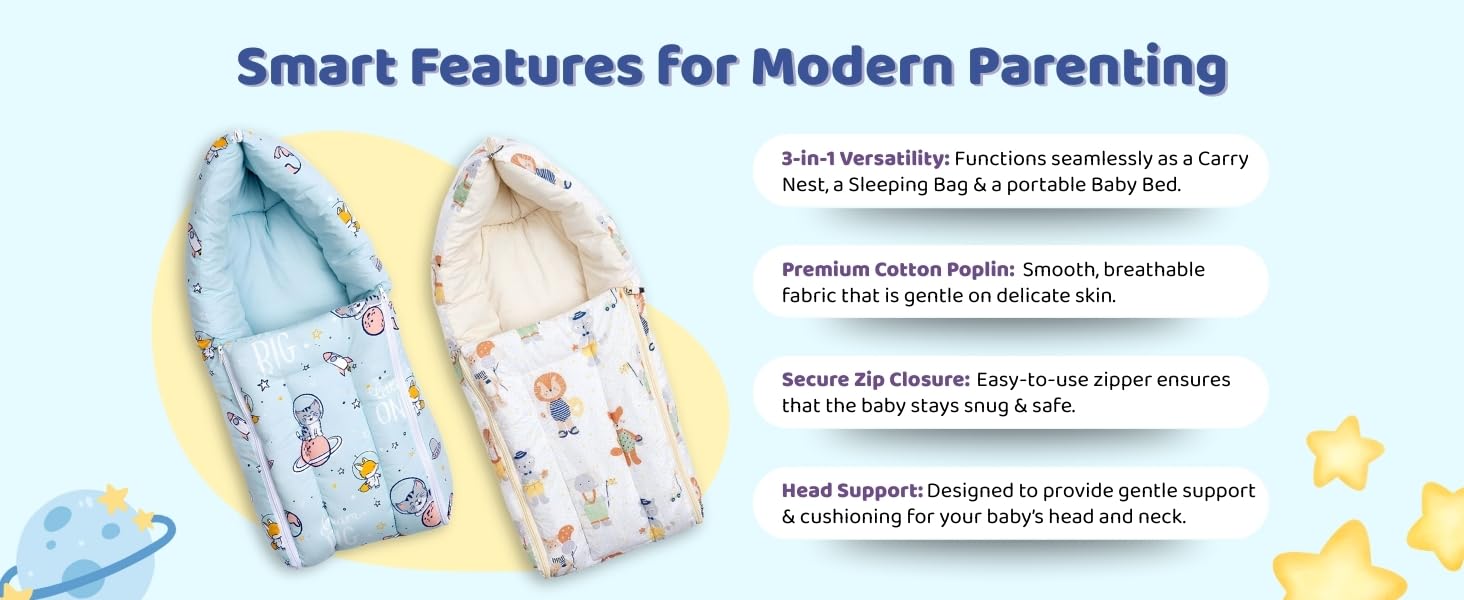 Smart Features for Modern Parenting

BIG

ON

3-in-1 Versatility: Functions seamlessly as a Carry Nest, a Sleeping Bag & a portable Baby Bed.

Premium Cotton Poplin: Smooth, breathable fabric that is gentle on delicate skin.

Secure Zip Closure: Easy-to-use zipper ensures that the baby stays snug & safe.

Head Support: Designed to provide gentle support & cushioning for your baby's head and neck.